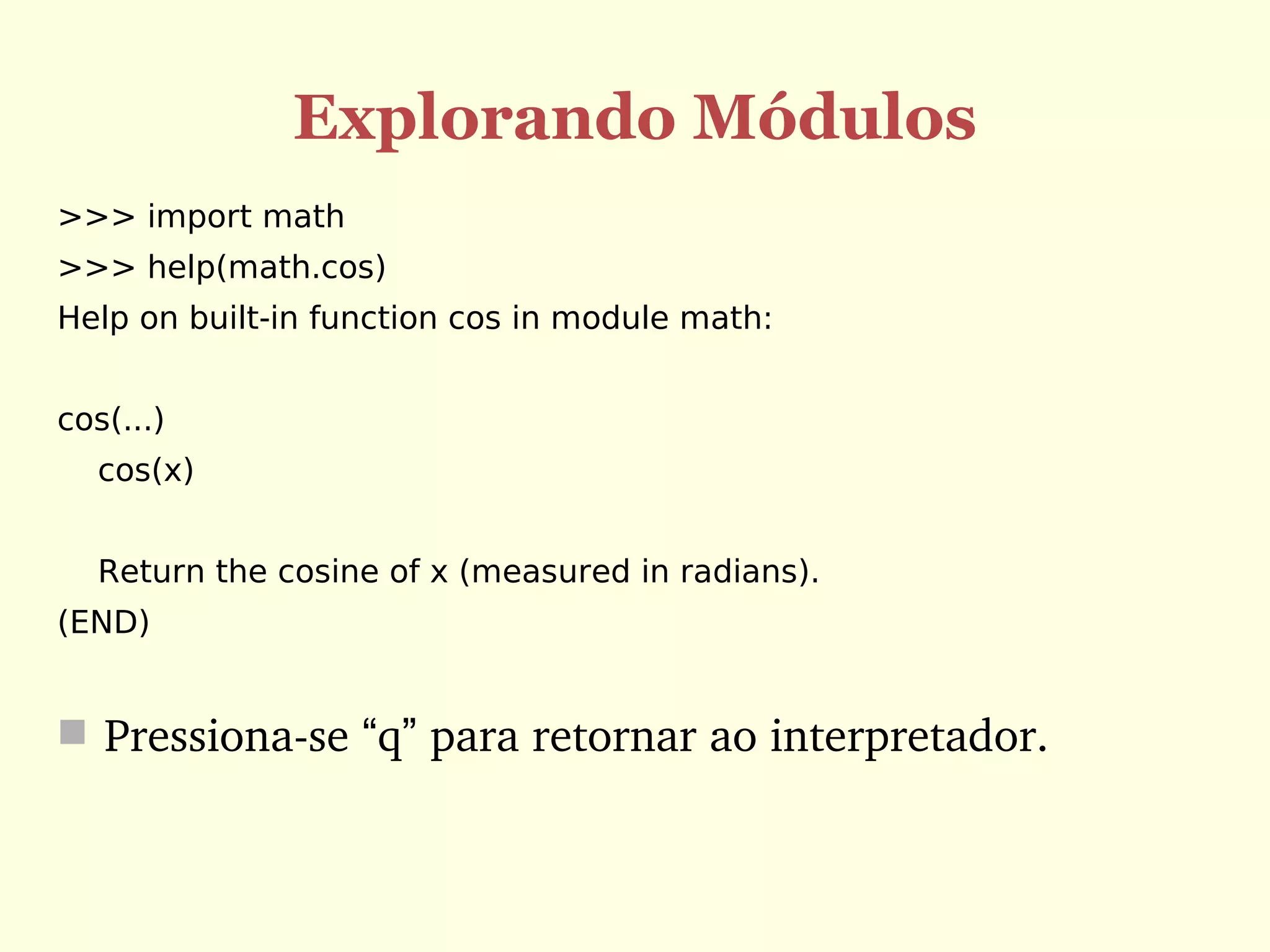 Explorando Módulos

>>> import math
>>> help(math.cos)
Help on built-in function cos in module math:

cos(...)
    cos(x)

    Return the cosine of x (measured in radians).
(END)

Pressiona-se “q” para retornar ao interpretador.